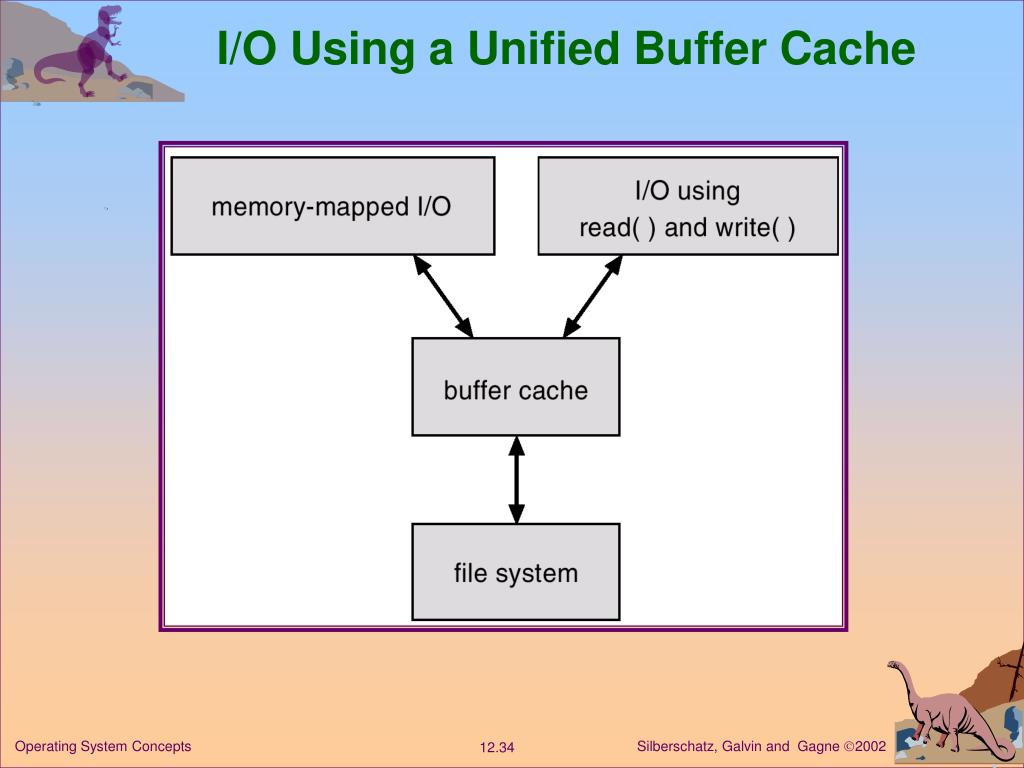 I/O Using a Unified Buffer Cache

memory-mapped I/O

I/O using
read( ) and write( )

buffer cache

file system

Operating System Concepts

12.34

Silberschatz, Galvin and Gagne ©2002